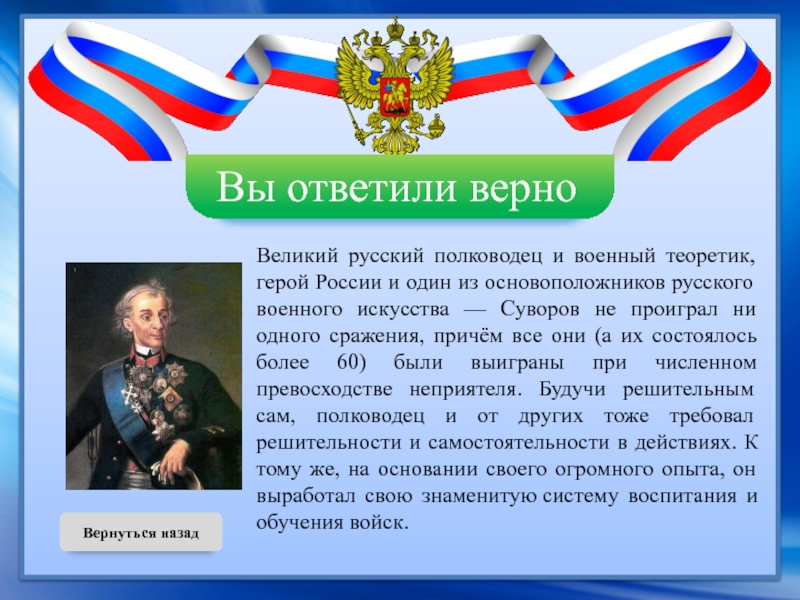 Вы ответили верно

Великий русский полководец и военный теоретик, герой России и один из основоположников русского военного искусства — Суворов не проиграл ни одного сражения, причём все они (а их состоялось более 60) были выиграны при численном превосходстве неприятеля. Будучи решительным сам, полководец и от других тоже требовал решительности и самостоятельности в действиях. К тому же, на основании своего огромного опыта, он выработал свою знаменитую систему воспитания и обучения войск.

Вернуться назад